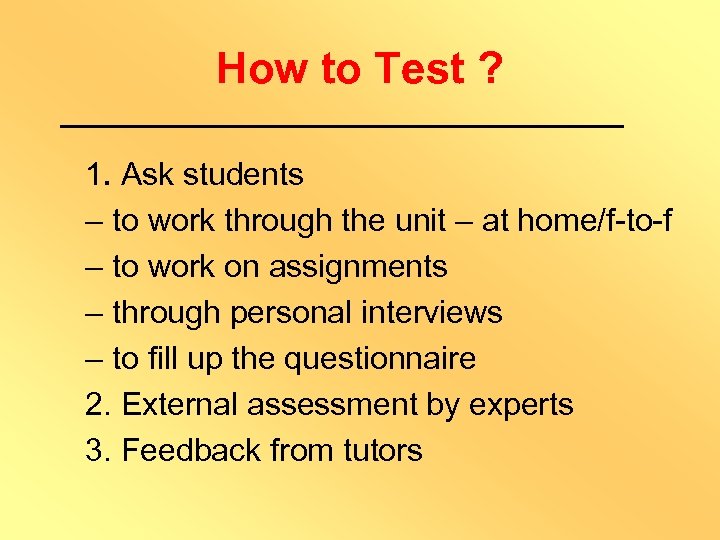 How to Test ?

1. Ask students
– to work through the unit – at home/f-to-f
– to work on assignments
– through personal interviews
– to fill up the questionnaire
2. External assessment by experts
3. Feedback from tutors